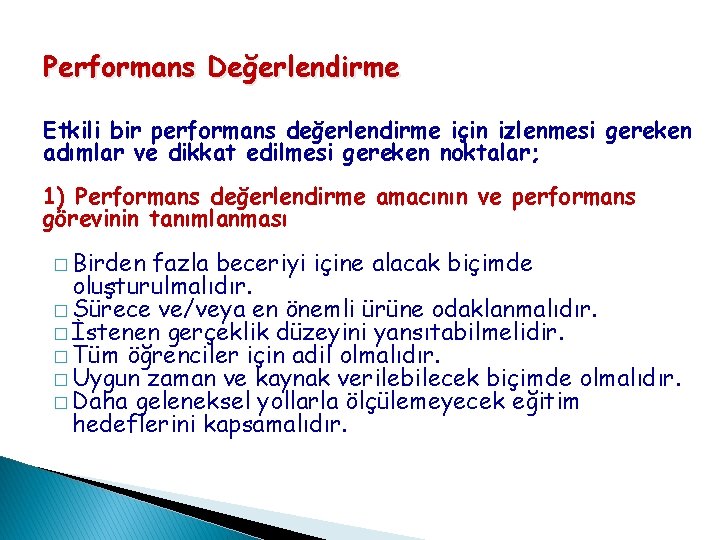 Performans Değerlendirme

Etkili bir performans değerlendirme için izlenmesi gereken adımlar ve dikkat edilmesi gereken noktalar;

1) Performans değerlendirme amacının ve performans görevinin tanımlanması

□ Birden fazla beceriyi içine alacak biçimde oluşturulmalıdır.
□ Sürece ve/veya en önemli ürüne odaklanmalıdır.
□ İstenen gerçeklik düzeyini yansıtabilmelidir.
□ Tüm öğrenciler için adil olmalıdır.
□ Uygun zaman ve kaynak verilebilecek biçimde olmalıdır.
□ Daha geleneksel yollarla ölçülemeyecek eğitim hedeflerini kapsamalıdır.